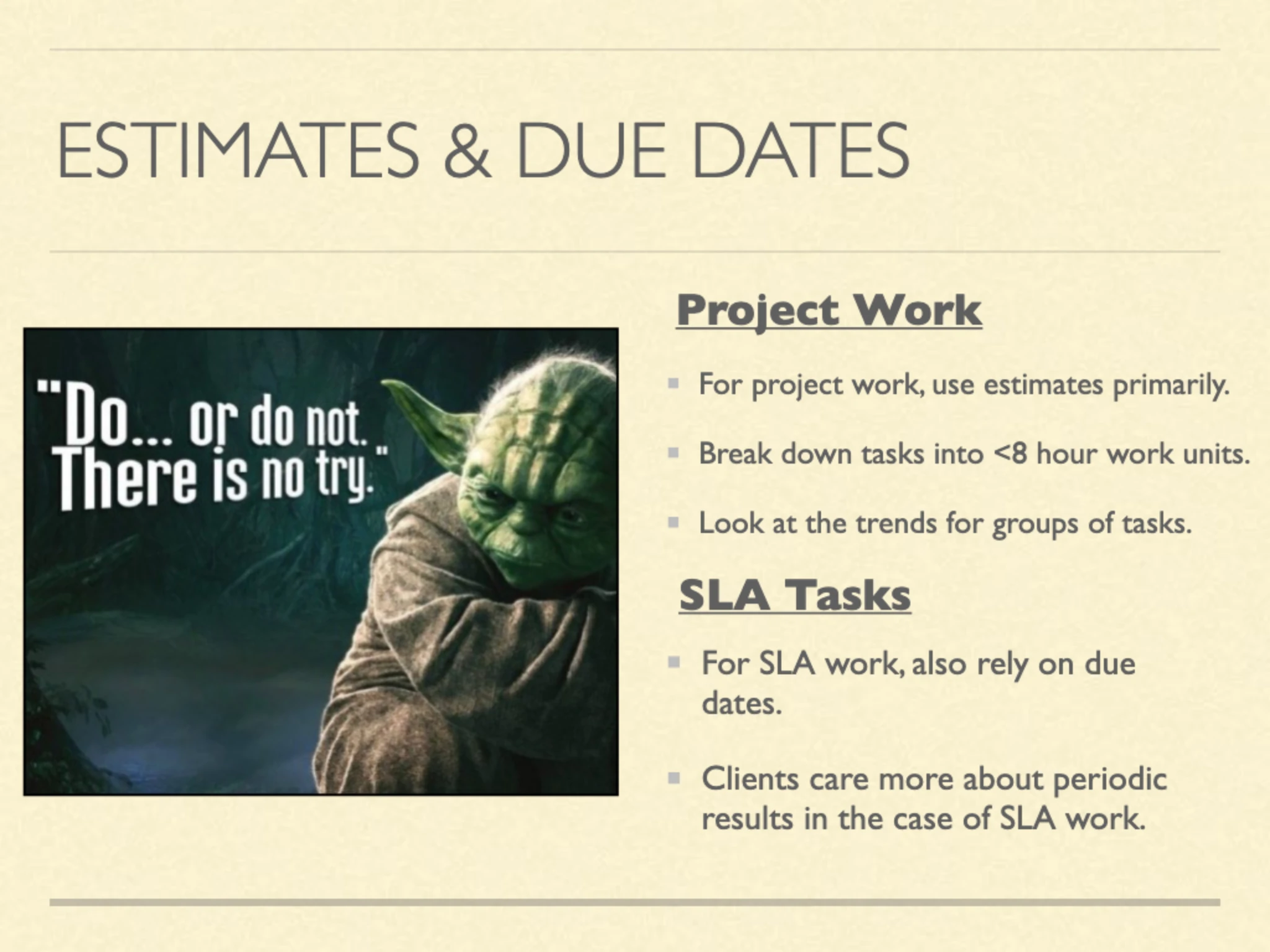 ESTIMATES & DUE DATES

"Do... or do not. There is no try."

Project Work

For project work, use estimates primarily.

Break down tasks into <8 hour work units.

Look at the trends for groups of tasks.

SLA Tasks

For SLA work, also rely on due dates.

Clients care more about periodic results in the case of SLA work.